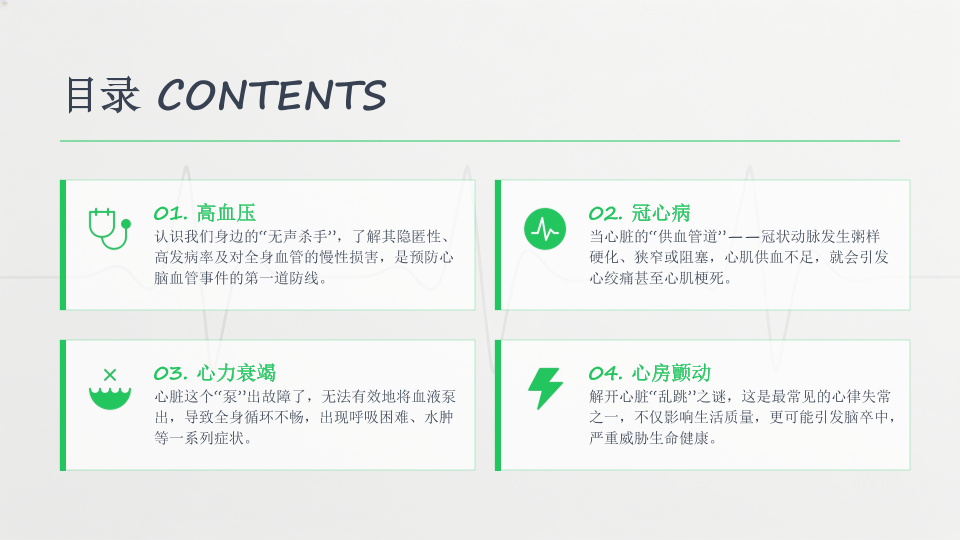 目录 CONTENTS

01. 高血压

认识我们身边的“无声杀手”，了解其隐匿性、高发病率及对全身血管的慢性损害，是预防心脑血管事件的第一道防线。

02. 冠心病

当心脏的“供血管道”——冠状动脉发生粥样硬化、狭窄或阻塞，心肌供血不足，就会引发心绞痛甚至心肌梗死。

03. 心力衰竭

心脏这个“泵”出故障了，无法有效地将血液泵出，导致全身循环不畅，出现呼吸困难、水肿等一系列症状。

04. 心房颤动

解开心脏“乱跳”之谜，这是最常见的心律失常之一，不仅影响生活质量，更可能引发脑卒中，严重威胁生命健康。